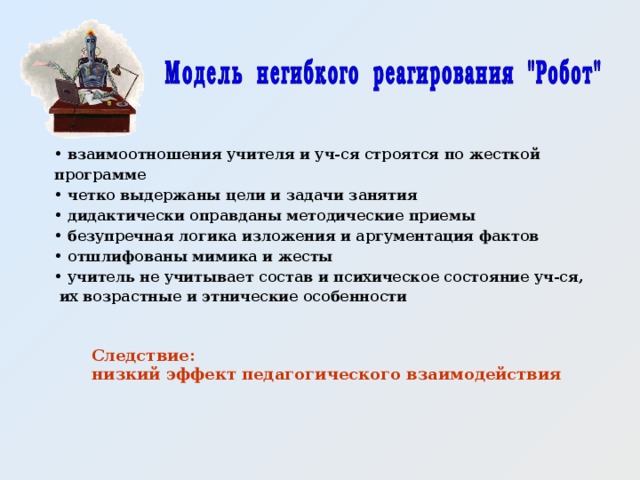 Модель негибкого реагирования "Робот"

• взаимоотношения учителя и уч-ся строятся по жесткой программе
• четко выдержаны цели и задачи занятия
• дидактически оправданы методические приемы
• безупречная логика изложения и аргументация фактов
• отшлифованы мимика и жесты
• учитель не учитывает состав и психическое состояние уч-ся, их возрастные и этнические особенности

Следствие:
низкий эффект педагогического взаимодействия